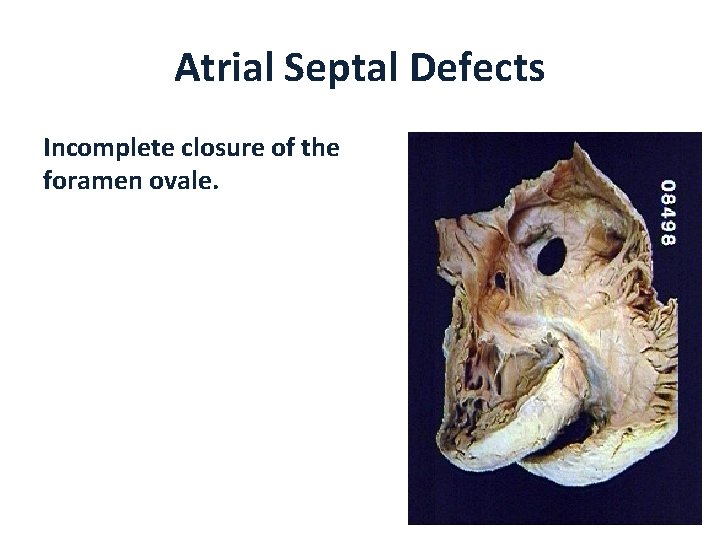 Atrial Septal Defects

Incomplete closure of the foramen ovale.

08498